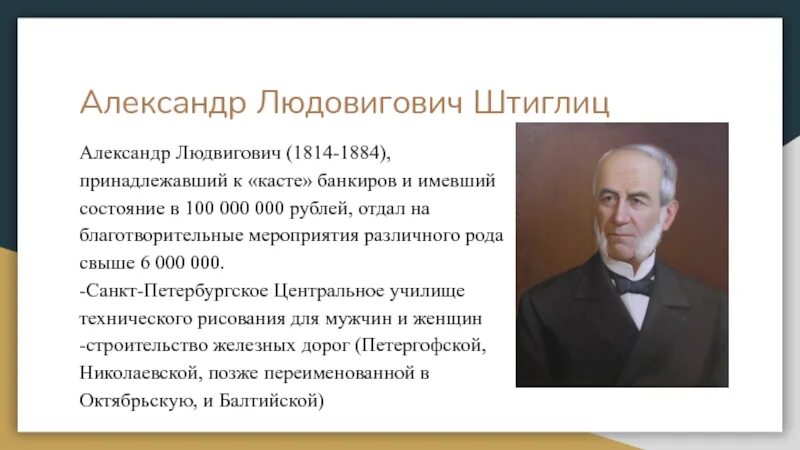 Александр Людовигович Штиглиц

Александр Людвигович (1814-1884), принадлежавший к «касте» банкиров и имевший состояние в 100 000 000 рублей, отдал на благотворительные мероприятия различного рода свыше 6 000 000.
-Санкт-Петербургское Центральное училище технического рисования для мужчин и женщин
-строительство железных дорог (Петергофской, Николаевской, позже переименованной в Октябрьскую, и Балтийской)